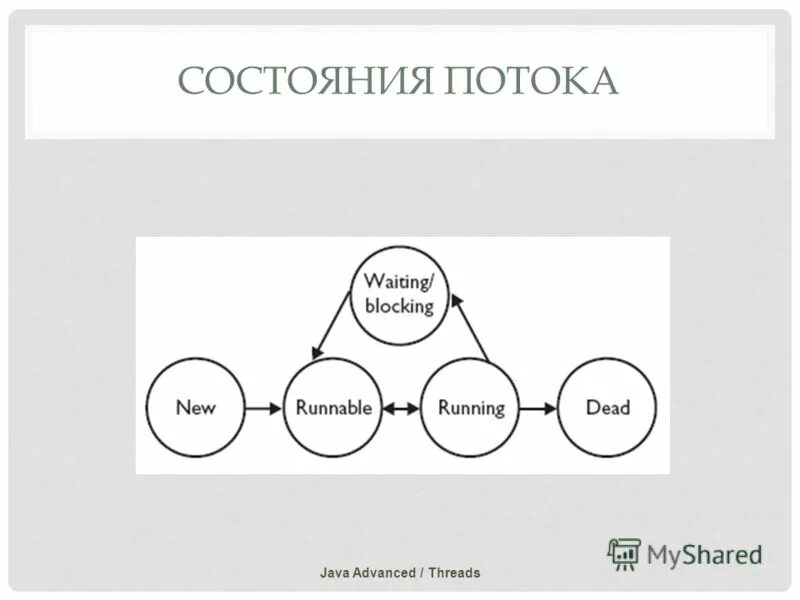 СОСТОЯНИЯ ПОТОКА

Waiting/ blocking

New

Runnable

Running

Dead

Java Advanced / Threads

MyShared